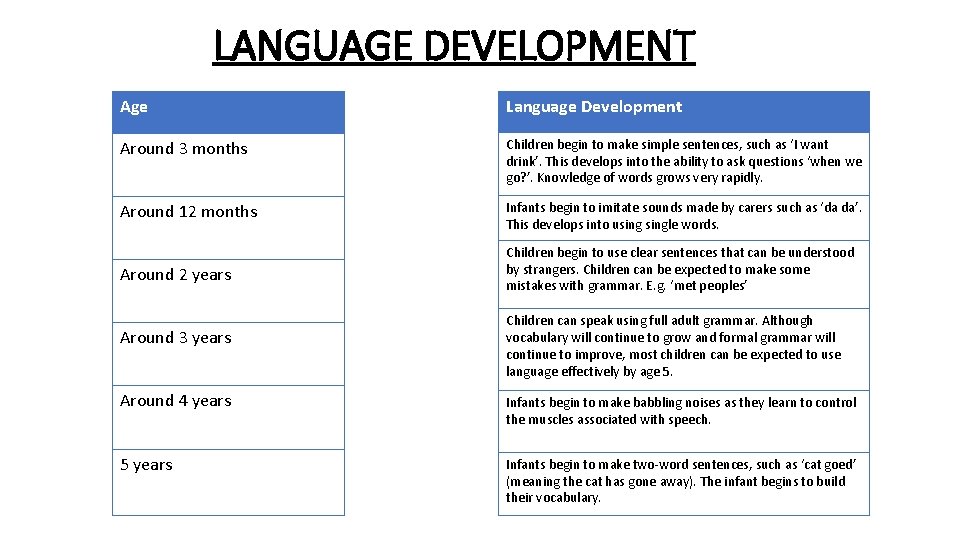 LANGUAGE DEVELOPMENT

| Age |
|---|
| Around 3 months |
| Around 12 months |
| Around 2 years |
| Around 3 years |
| Around 4 years |
| 5 years |

| Language Development |
|---|
| Children begin to make simple sentences, such as 'I want drink'. This develops into the ability to ask questions 'when we go?'. Knowledge of words grows very rapidly. |
| Infants begin to imitate sounds made by carers such as 'da da'. This develops into using single words. |
| Children begin to use clear sentences that can be understood by strangers. Children can be expected to make some mistakes with grammar. E.g. 'met peoples' |
| Children can speak using full adult grammar. Although vocabulary will continue to grow and formal grammar will continue to improve, most children can be expected to use language effectively by age 5. |
| Infants begin to make babbling noises as they learn to control the muscles associated with speech. |
| Infants begin to make two-word sentences, such as 'cat goed' (meaning the cat has gone away). The infant begins to build their vocabulary. |